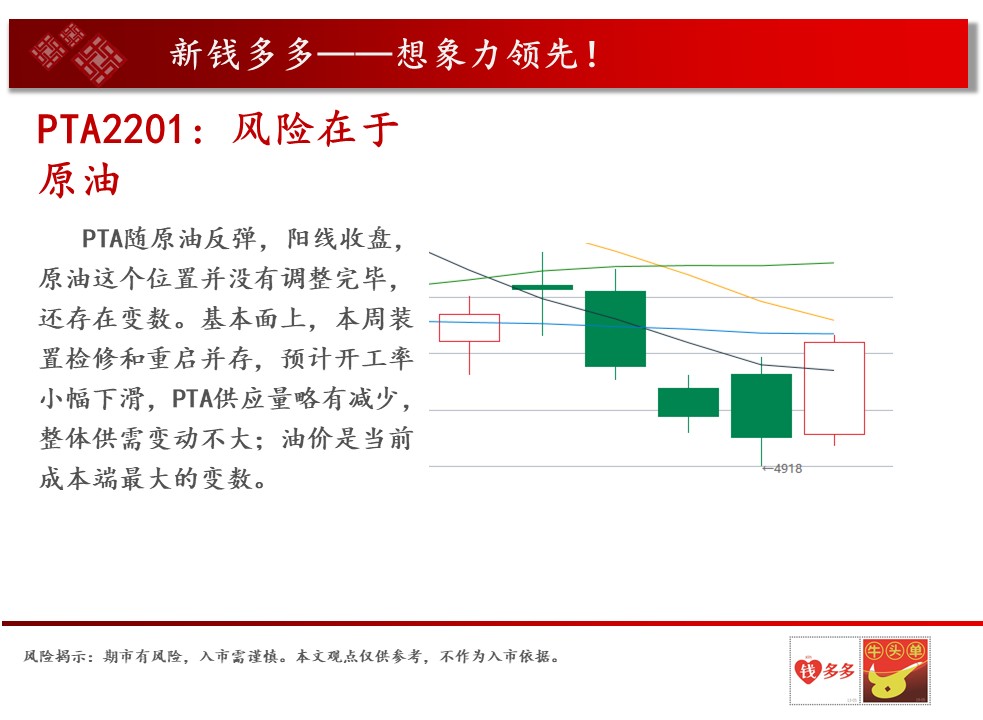 新钱多多——想象力领先！

PTA2201：风险在于原油

PTA随原油反弹，阳线收盘，原油这个位置并没有调整完毕，还存在变数。基本面上，本周装置检修和重启并存，预计开工率小幅下滑，PTA供应量略有减少，整体供需变动不大；油价是当前成本端最大的变数。

←4918

风险揭示：期市有风险，入市需谨慎。本文观点仅供参考，不作为入市依据。

钱多多

牛头单